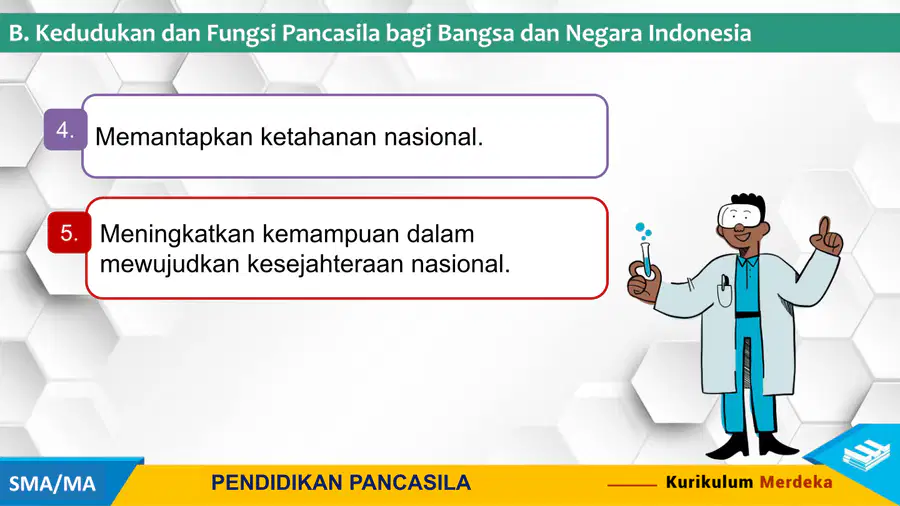 B. Kedudukan dan Fungsi Pancasila bagi Bangsa dan Negara Indonesia

4. Memantapkan ketahanan nasional.

5. Meningkatkan kemampuan dalam mewujudkan kesejahteraan nasional.

SMA/MA

PENDIDIKAN PANCASILA

Kurikulum Merdeka